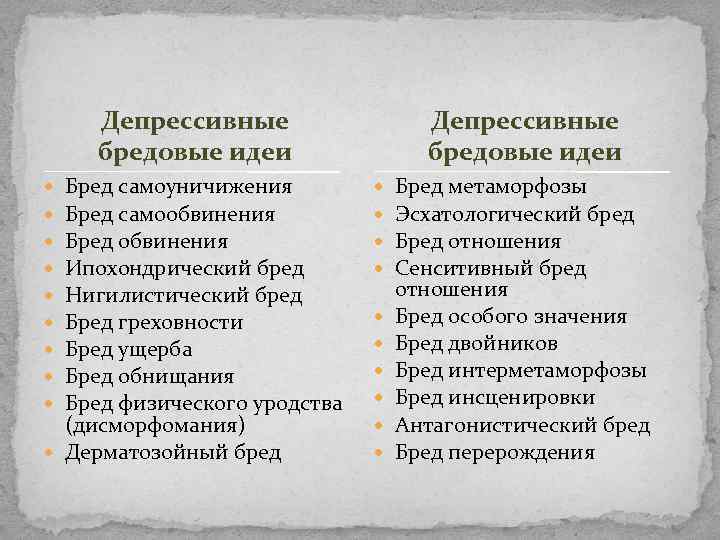 Депрессивные бредовые идеи

- Бред самоуничижения
- Бред самообвинения
- Бред обвинения
- Ипохондрический бред
- Нигилистический бред
- Бред греховности
- Бред ущерба
- Бред обнищания
- Бред физического уродства (дисморфомания)
- Дерматозойный бред

Депрессивные бредовые идеи

- Бред метаморфозы
- Эсхатологический бред
- Бред отношения
- Сенситивный бред отношения
- Бред особого значения
- Бред двойников
- Бред интерметаморфозы
- Бред инсценировки
- Антагонистический бред
- Бред перерождения